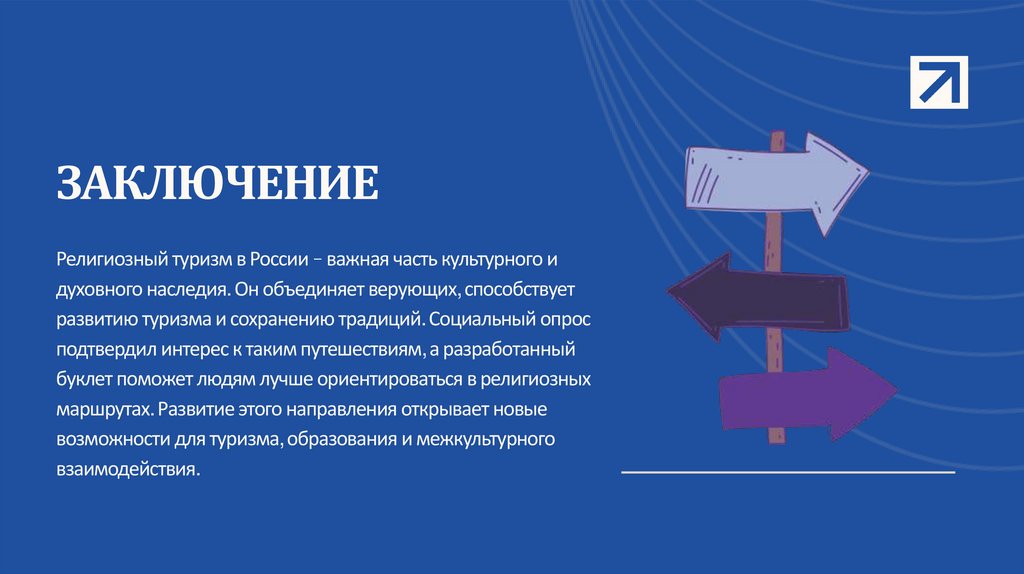 ЗАКЛЮЧЕНИЕ

Религиозный туризм в России – важная часть культурного и духовного наследия. Он объединяет верующих, способствует развитию туризма и сохранению традиций. Социальный опрос подтвердил интерес к таким путешествиям, а разработанный буклет поможет людям лучше ориентироваться в религиозных маршрутах. Развитие этого направления открывает новые возможности для туризма, образования и межкультурного взаимодействия.